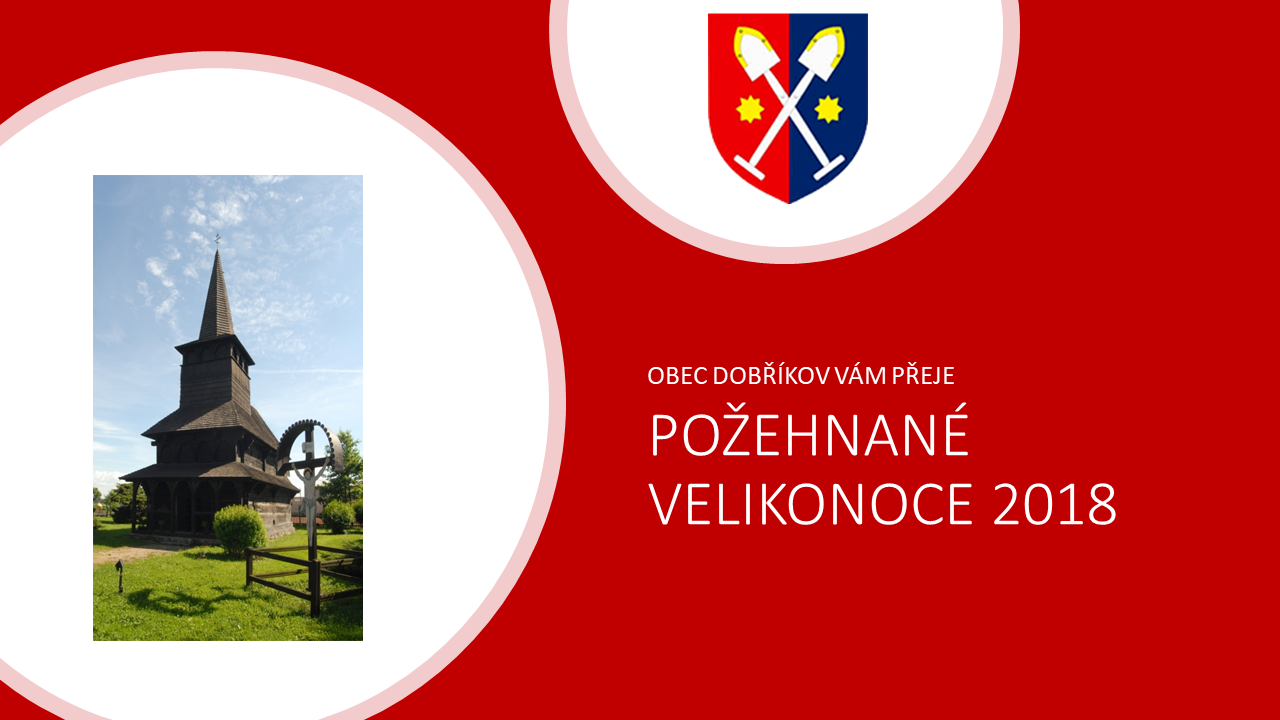 OBEC DOBŘÍKOV VÁM PŘEJE

POŽEHNANÉ VELIKONOCE 2018